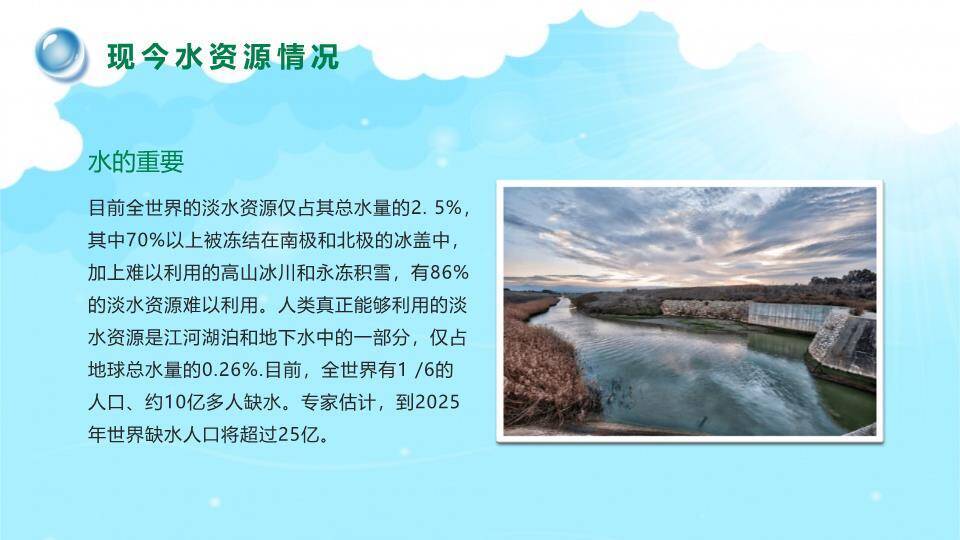 现今水资源情况

水的重要

目前全世界的淡水资源仅占其总水量的2. 5%，其中70%以上被冻结在南极和北极的冰盖中，加上难以利用的高山冰川和永冻积雪，有86%的淡水资源难以利用。人类真正能够利用的淡水资源是江河湖泊和地下水中的一部分，仅占地球总水量的0.26%.目前，全世界有1 /6的人口、约10亿多人缺水。专家估计，到2025年世界缺水人口将超过25亿。